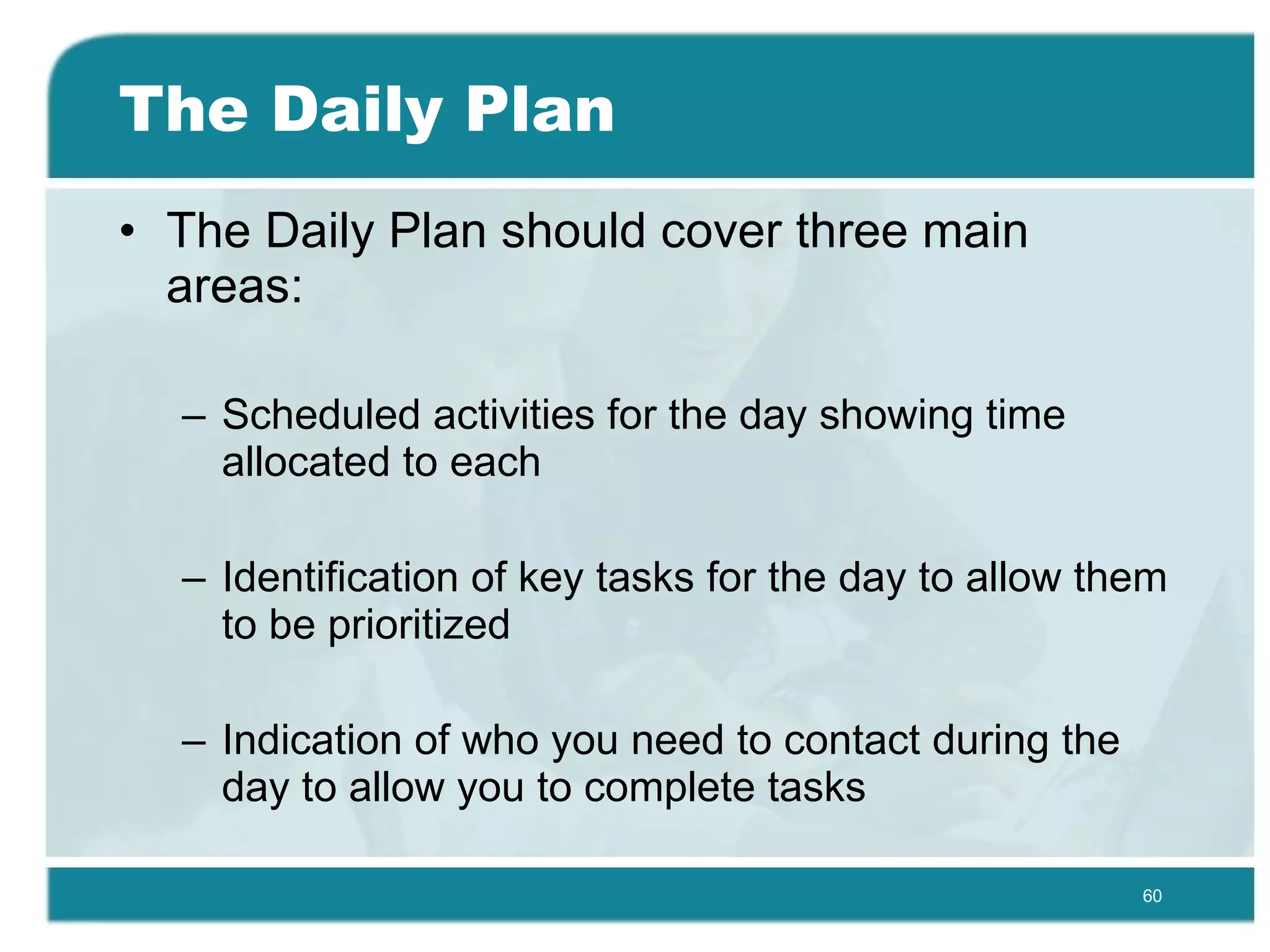 The Daily Plan

• The Daily Plan should cover three main areas:

– Scheduled activities for the day showing time allocated to each

– Identification of key tasks for the day to allow them to be prioritized

– Indication of who you need to contact during the day to allow you to complete tasks

60